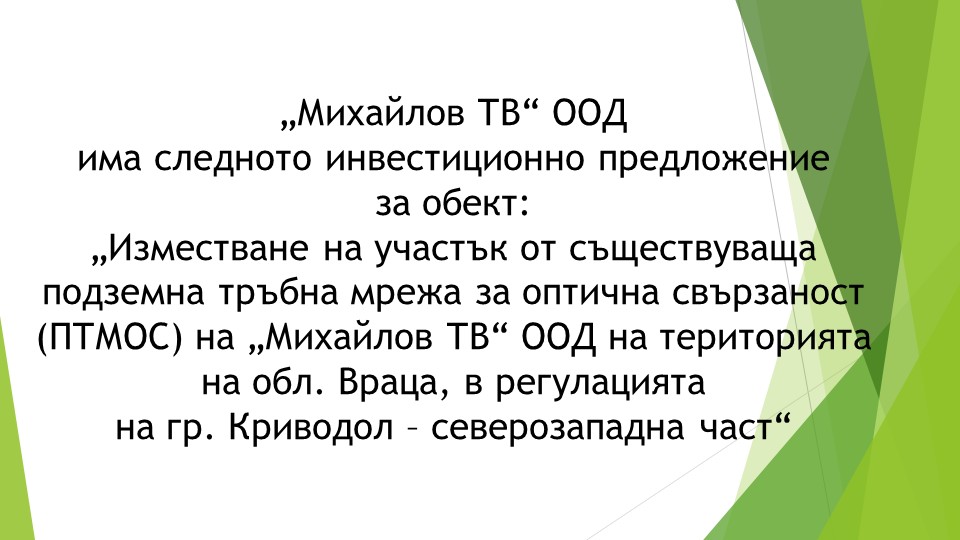 „Михайлов ТВ“ ООД
има следното инвестиционно предложение
за обект:
„Изместване на участък от съществуваща подземна тръбна мрежа за оптична свързаност (ПТМОС) на „Михайлов ТВ“ ООД на територията на обл. Враца, в регулацията на гр. Криводол – северозападна част“